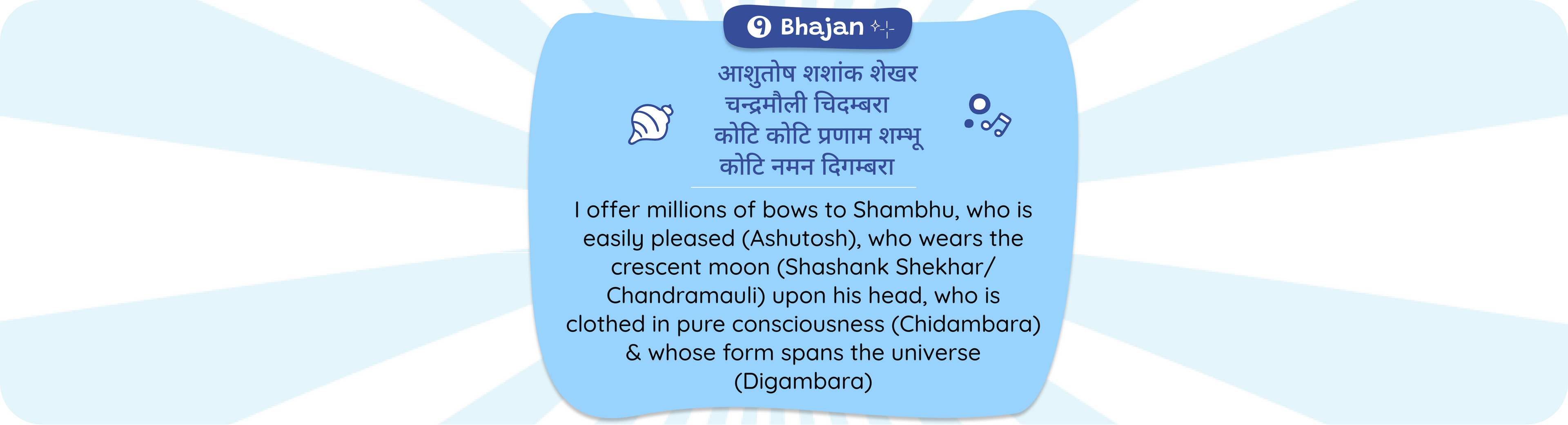 9 Bhajan

आशुतोष शशांक शेखर
चन्द्रमौली चिदम्बरा
कोटि कोटि प्रणाम शम्भू
कोटि नमन दिगम्बरा

I offer millions of bows to Shambhu, who is easily pleased (Ashutosh), who wears the crescent moon (Shashank Shekhar/ Chandramauli) upon his head, who is clothed in pure consciousness (Chidambara) & whose form spans the universe (Digambara)